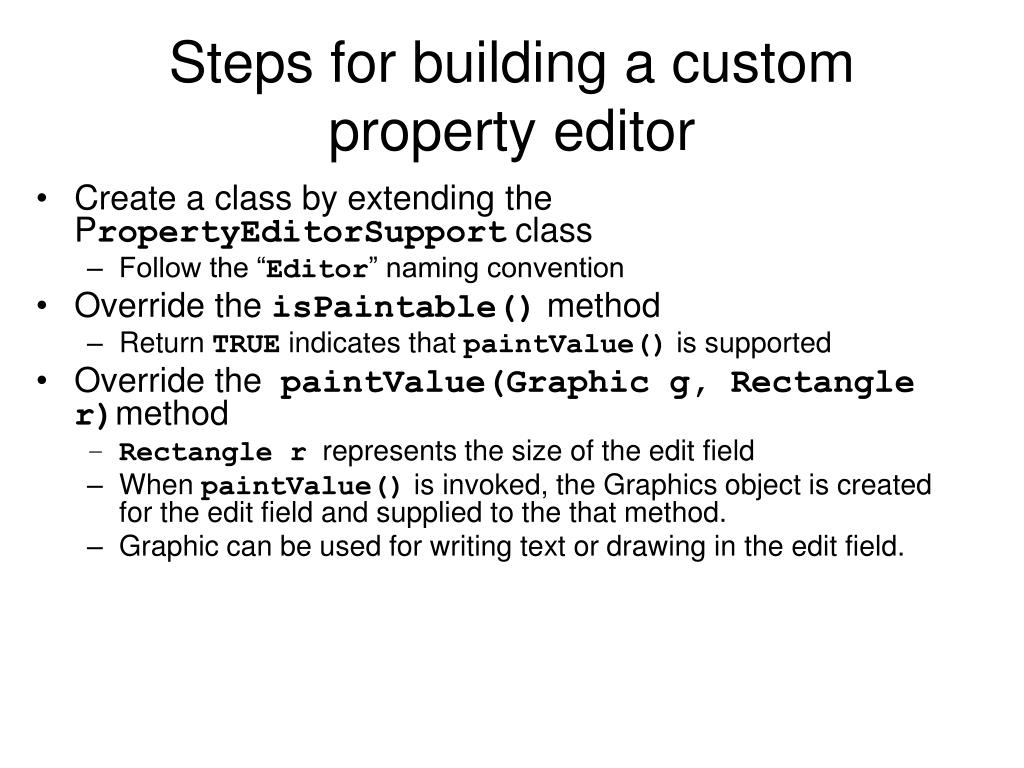 Steps for building a custom property editor

• Create a class by extending the PropertyEditorSupport class
– Follow the “Editor” naming convention
• Override the isPaintable() method
– Return TRUE indicates that paintValue() is supported
• Override the paintValue(Graphic g, Rectangle r) method
– Rectangle r represents the size of the edit field
– When paintValue() is invoked, the Graphics object is created for the edit field and supplied to the that method.
– Graphic can be used for writing text or drawing in the edit field.